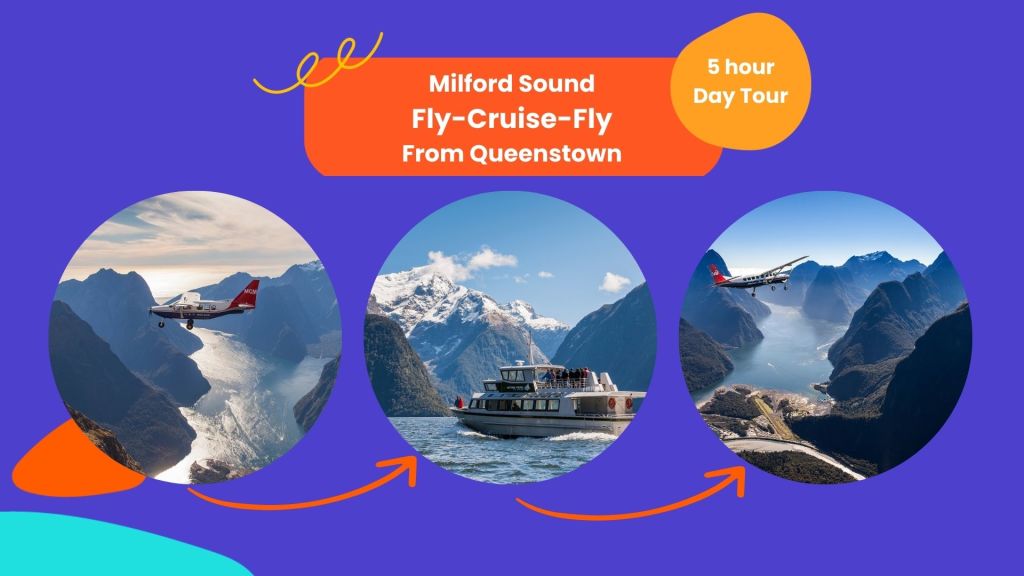 Milford Sound
Fly-Cruise-Fly
From Queenstown

5 hour
Day Tour